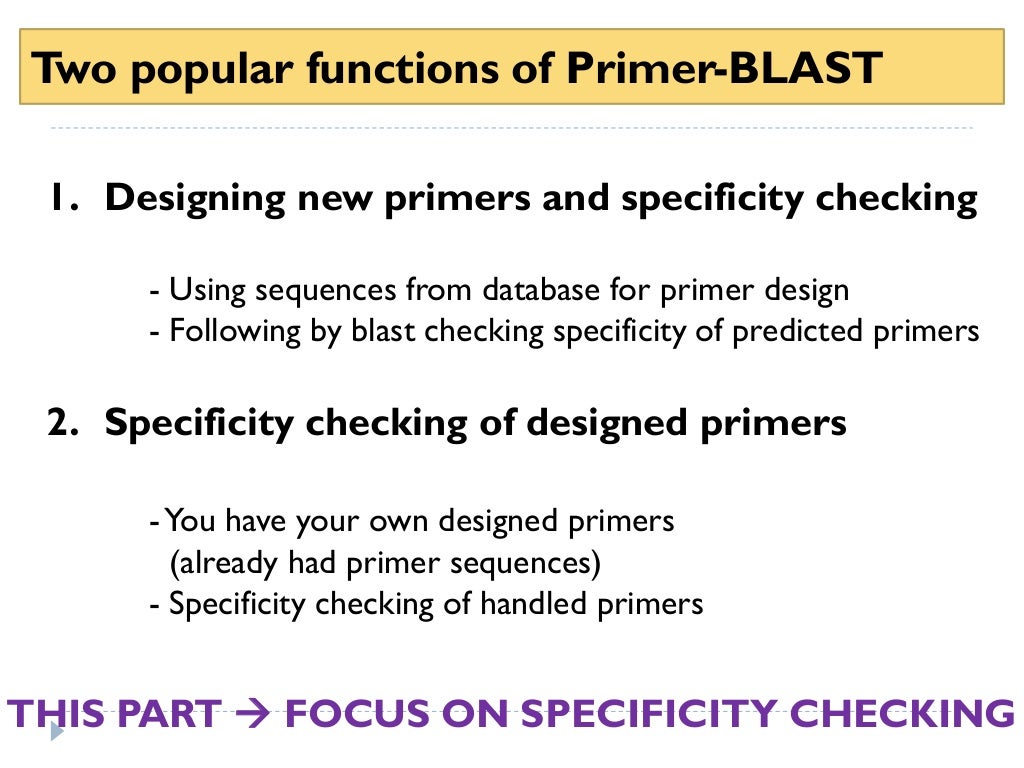 Two popular functions of Primer-BLAST

1. Designing new primers and specificity checking

- Using sequences from database for primer design
- Following by blast checking specificity of predicted primers

2. Specificity checking of designed primers

- You have your own designed primers (already had primer sequences)
- Specificity checking of handled primers

THIS PART → FOCUS ON SPECIFICITY CHECKING